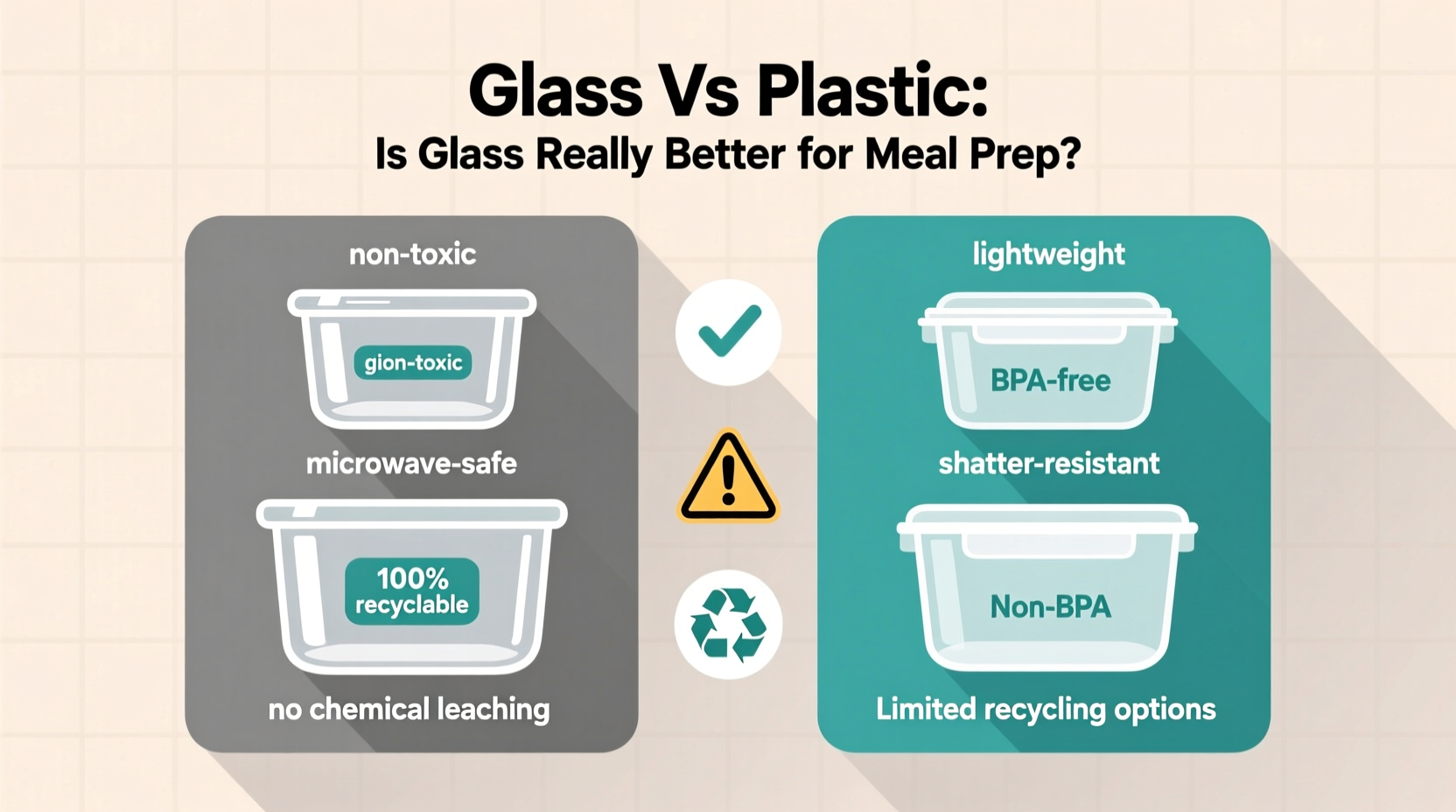 Glass Vs Plastic:
Is Glass Really Better for Meal Prep?

non-toxic

gion-toxic

microwave-safe

100% recyclable

no chemical leaching

lightweight

BPA-free

shatter-resistant

Non-BPA

Limited recycling options